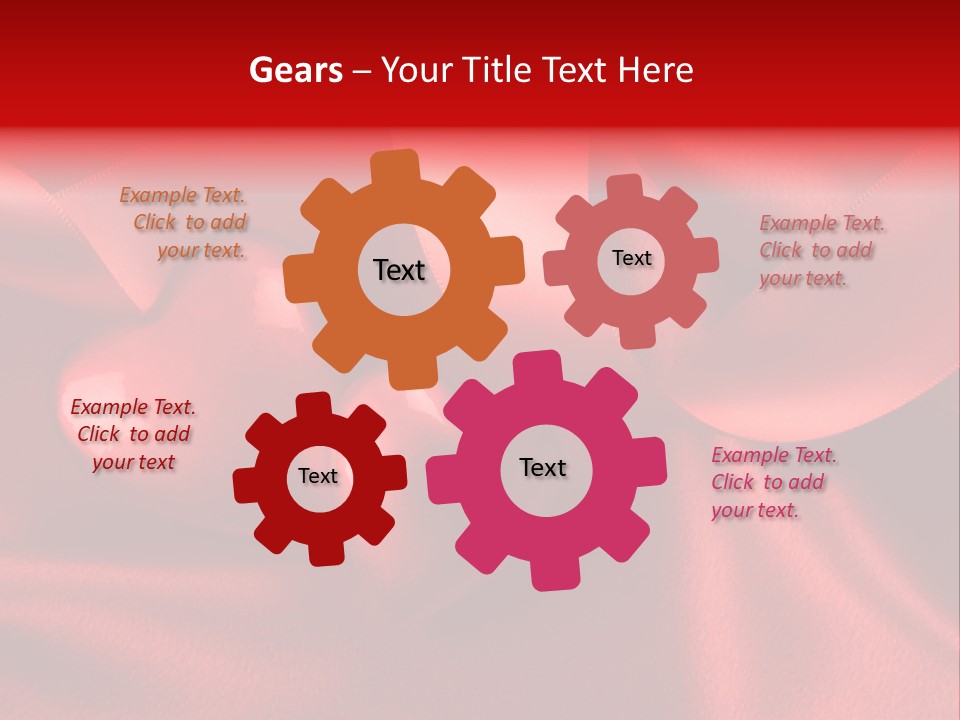 Gears – Your Title Text Here

Example Text. Click to add your text.

Text

Text

Example Text. Click to add your text.

Example Text. Click to add your text

Text

Text

Example Text. Click to add your text.